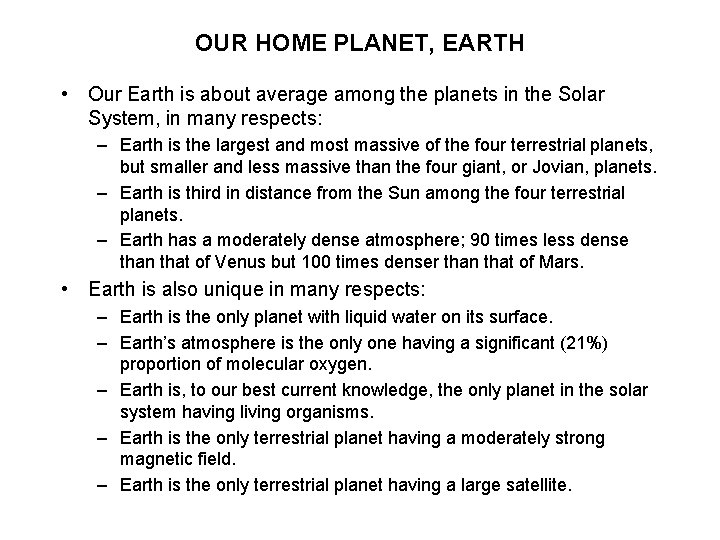 OUR HOME PLANET, EARTH

• Our Earth is about average among the planets in the Solar System, in many respects:
– Earth is the largest and most massive of the four terrestrial planets, but smaller and less massive than the four giant, or Jovian, planets.
– Earth is third in distance from the Sun among the four terrestrial planets.
– Earth has a moderately dense atmosphere; 90 times less dense than that of Venus but 100 times denser than that of Mars.

• Earth is also unique in many respects:
– Earth is the only planet with liquid water on its surface.
– Earth's atmosphere is the only one having a significant (21%) proportion of molecular oxygen.
– Earth is, to our best current knowledge, the only planet in the solar system having living organisms.
– Earth is the only terrestrial planet having a moderately strong magnetic field.
– Earth is the only terrestrial planet having a large satellite.